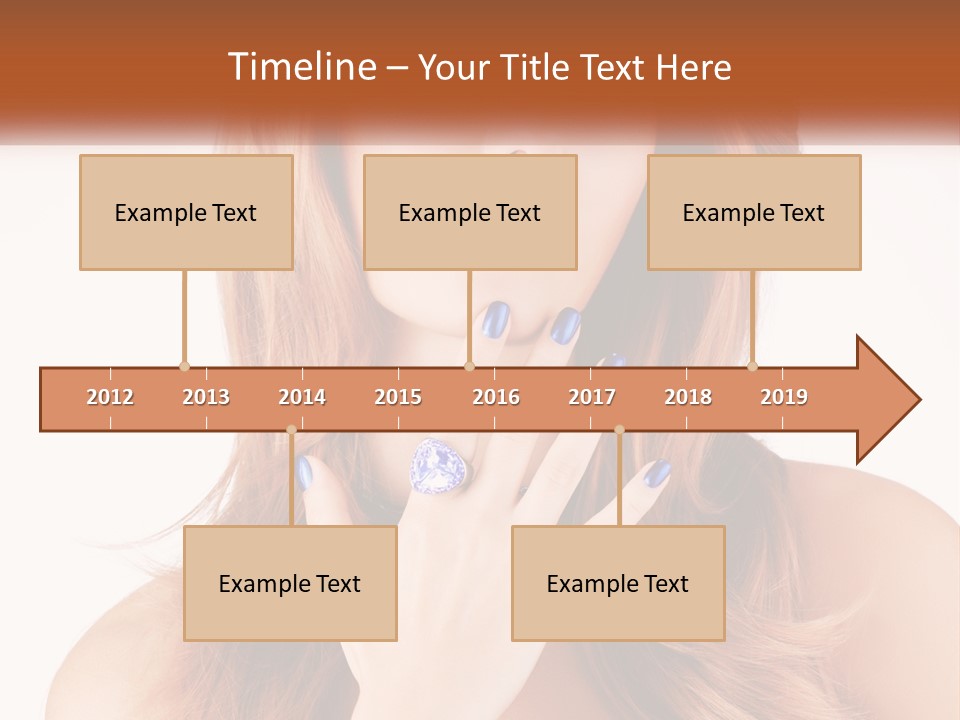 Timeline – Your Title Text Here

Example Text

Example Text

Example Text

2012 2013 2014 2015 2016 2017 2018 2019

Example Text

Example Text